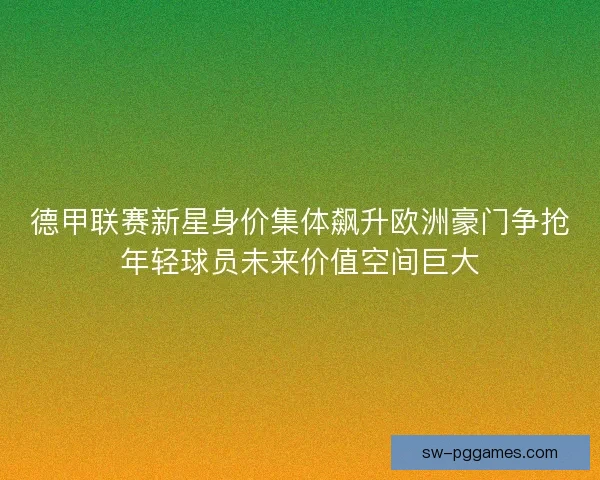 德甲联赛新星身价集体飙升欧洲豪门争抢年轻球员未来价值空间巨大

sw-pggames.com